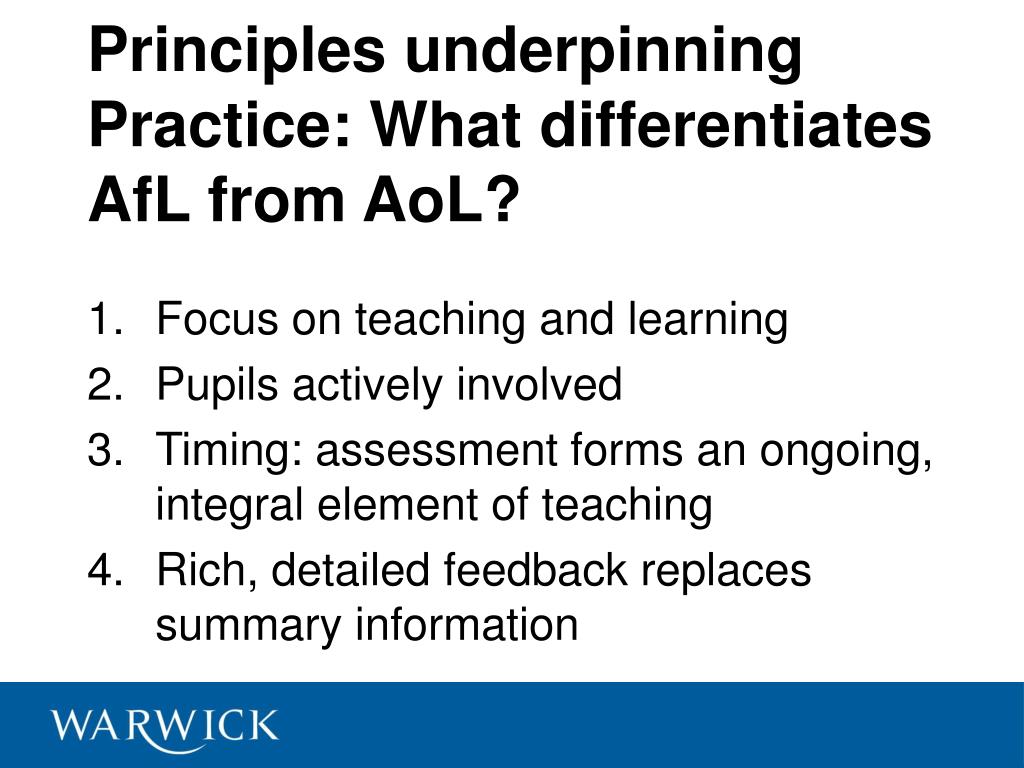 Principles underpinning Practice: What differentiates AfL from AoL?

1. Focus on teaching and learning
2. Pupils actively involved
3. Timing: assessment forms an ongoing, integral element of teaching
4. Rich, detailed feedback replaces summary information

WARWICK